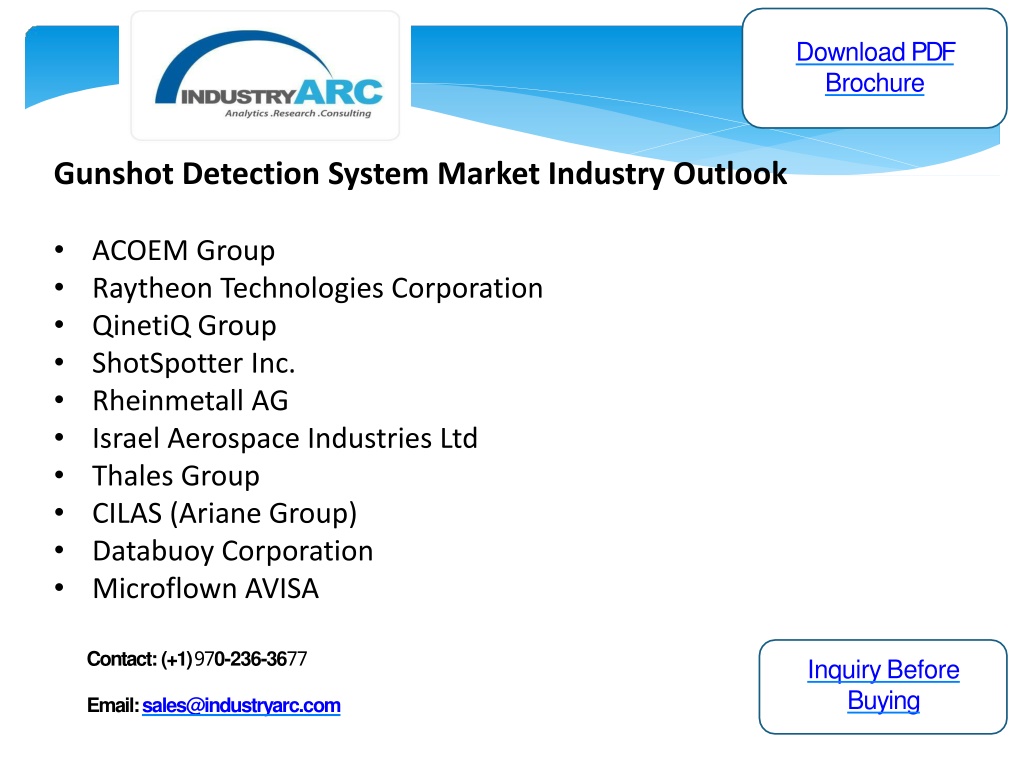 INDUSTRYARC
Analytics .Research .Consulting

Download PDF Brochure

Gunshot Detection System Market Industry Outlook

• ACOEM Group
• Raytheon Technologies Corporation
• QinetiQ Group
• ShotSpotter Inc.
• Rheinmetall AG
• Israel Aerospace Industries Ltd
• Thales Group
• CILAS (Ariane Group)
• Databuoy Corporation
• Microflown AVISA

Contact: (+1) 970-236-3677

Email: sales@industryarc.com

Inquiry Before Buying